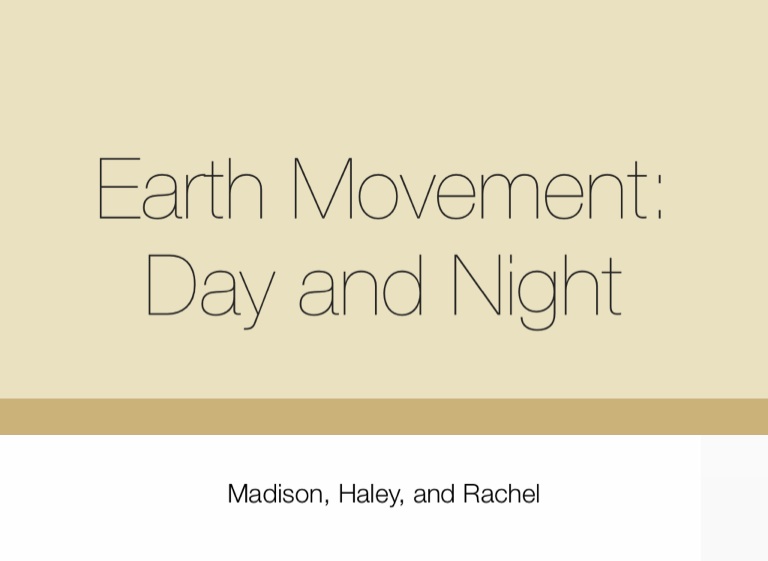 Earth Movement:
Day and Night

Madison, Haley, and Rachel